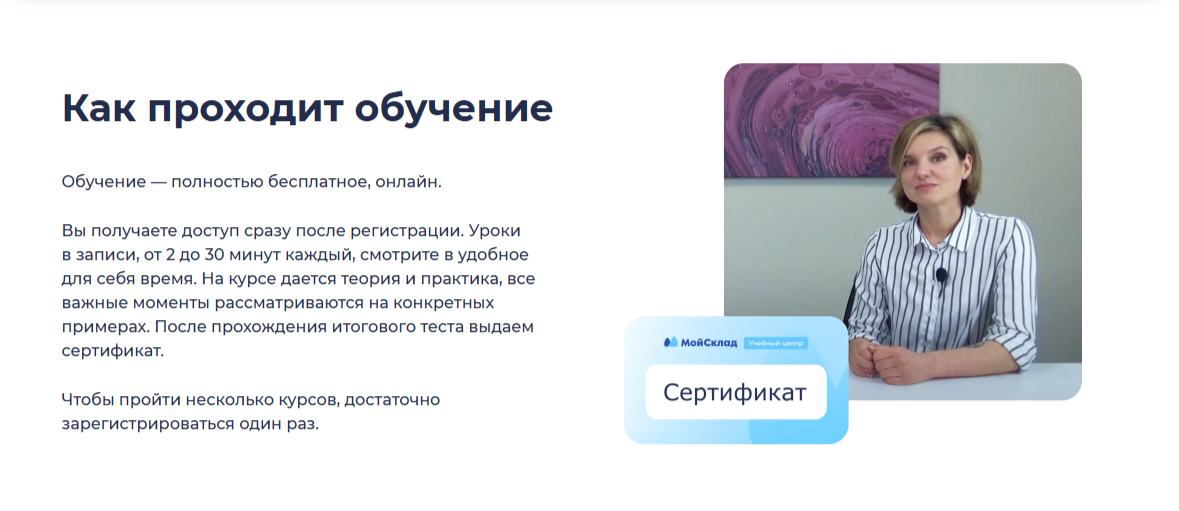 Как проходит обучение

Обучение — полностью бесплатное, онлайн.

Вы получаете доступ сразу после регистрации. Уроки в записи, от 2 до 30 минут каждый, смотрите в удобное для себя время. На курсе дается теория и практика, все важные моменты рассматриваются на конкретных примерах. После прохождения итогового теста выдаем сертификат.

Чтобы пройти несколько курсов, достаточно зарегистрироваться один раз.

МойСклад Учебный центр

Сертификат